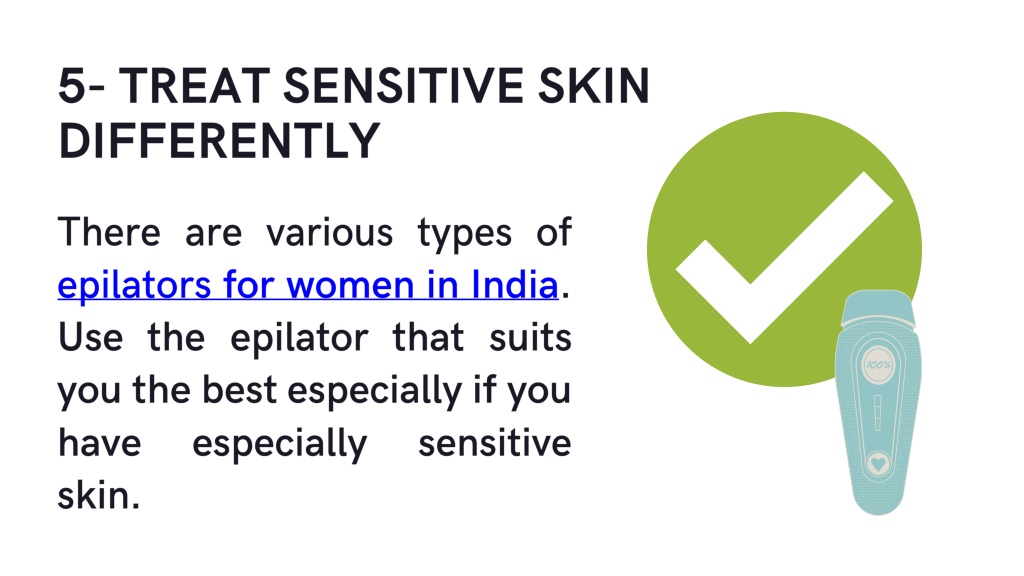 5- TREAT SENSITIVE SKIN DIFFERENTLY

There are various types of epilators for women in India. Use the epilator that suits you the best especially if you have especially sensitive skin.

100%